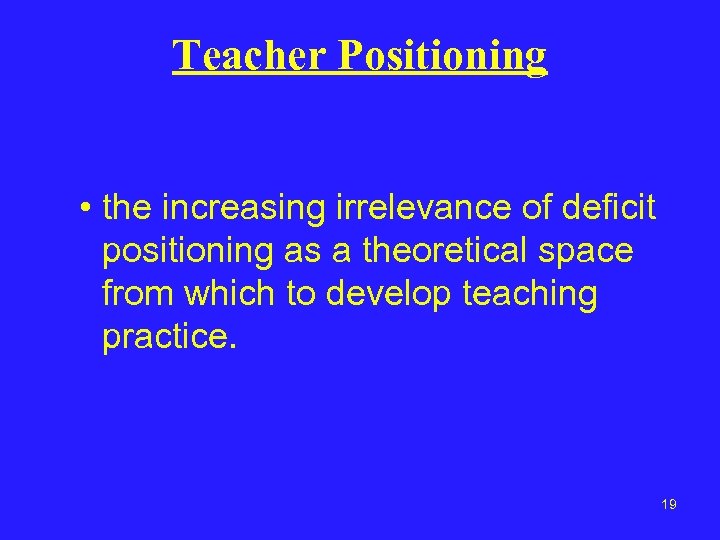 Teacher Positioning

• the increasing irrelevance of deficit positioning as a theoretical space from which to develop teaching practice.

19